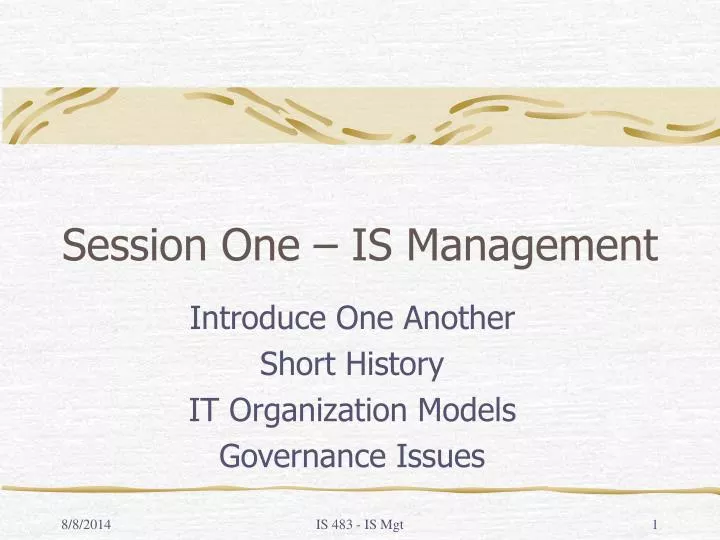 Session One – IS Management

Introduce One Another
Short History
IT Organization Models
Governance Issues

8/8/2014 IS 483 - IS Mgt 1